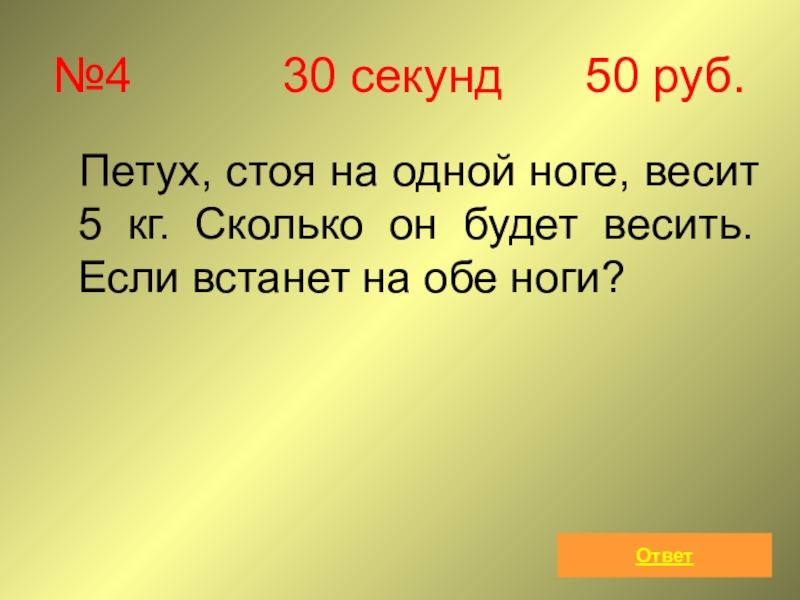 №4 30 секунд 50 руб.

Петух, стоя на одной ноге, весит 5 кг. Сколько он будет весить. Если встанет на обе ноги?

Ответ